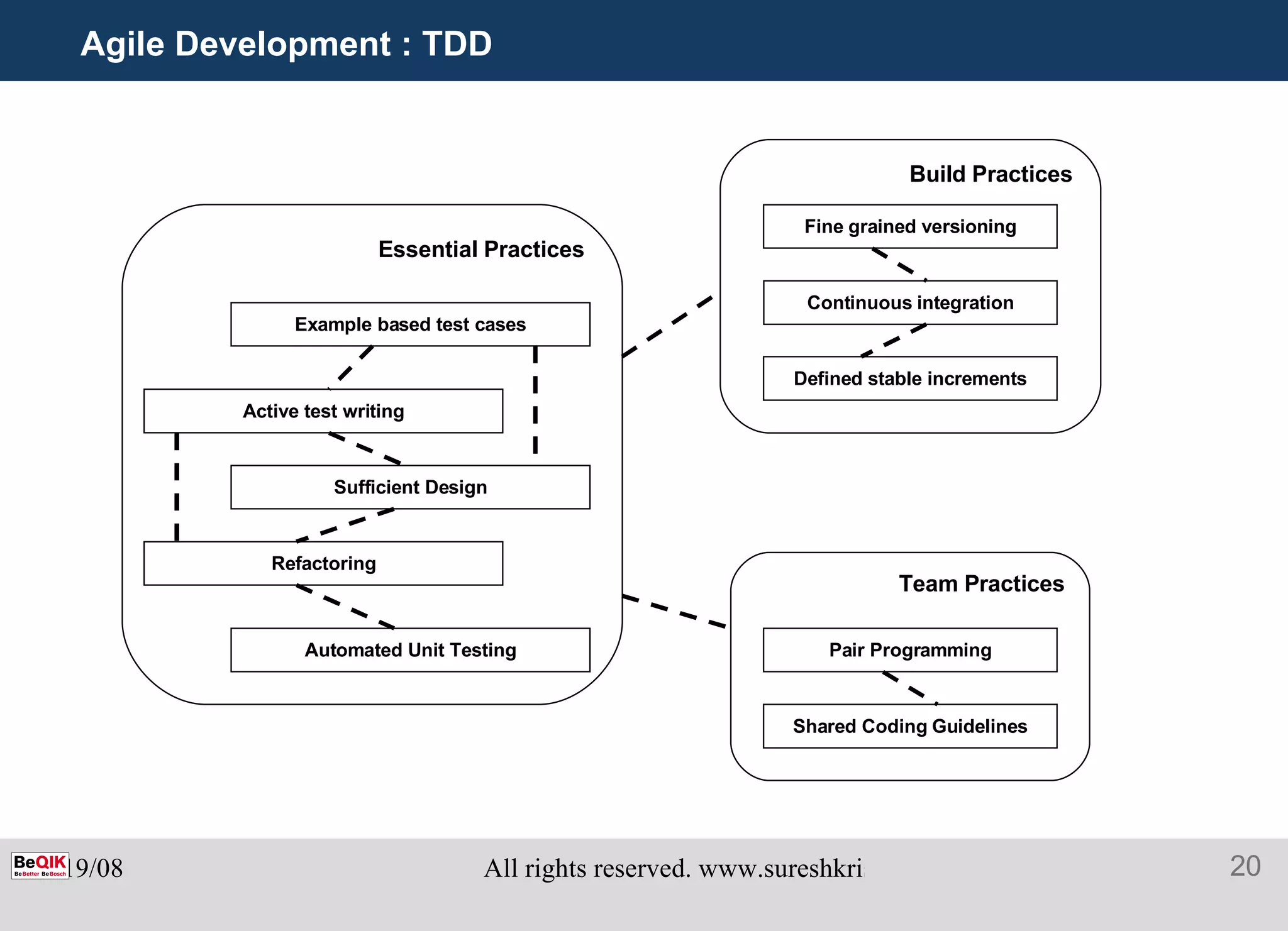 Agile Development : TDD

Essential Practices

Example based test cases

Active test writing

Sufficient Design

Refactoring

Automated Unit Testing

Build Practices

Fine grained versioning

Continuous integration

Defined stable increments

Team Practices

Pair Programming

Shared Coding Guidelines

BeQIK BeBetter BeBosch 9/08

All rights reserved. www.sureshkri

20